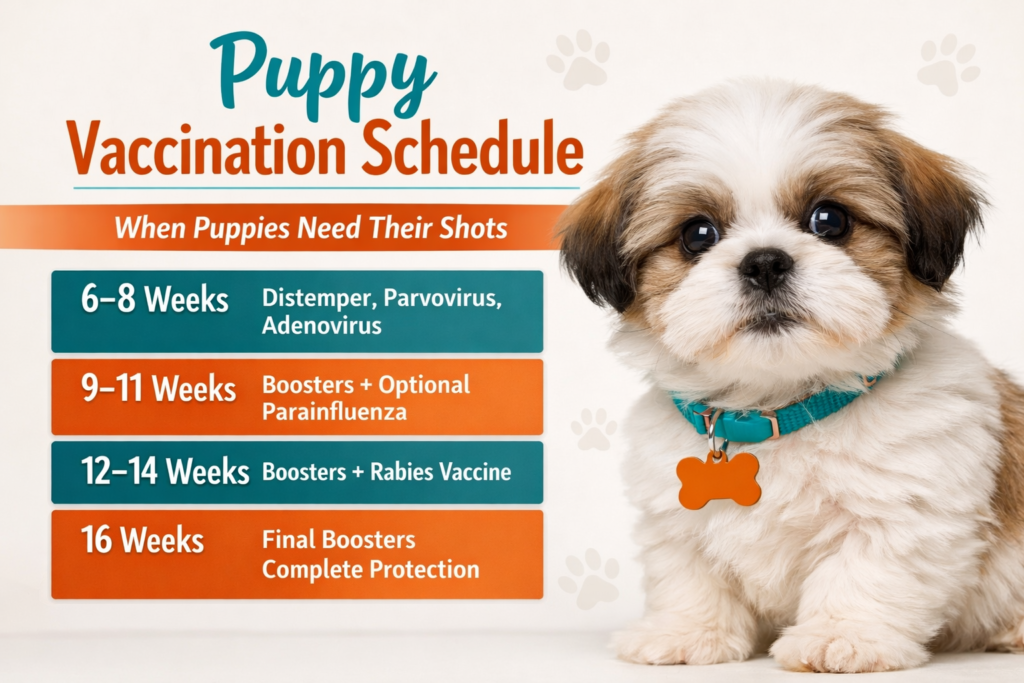 Puppy
Vaccination Schedule

When Puppies Need Their Shots

6–8 Weeks Distemper, Parvovirus, Adenovirus

9–11 Weeks Boosters + Optional Parainfluenza

12–14 Weeks Boosters + Rabies Vaccine

16 Weeks Final Boosters Complete Protection